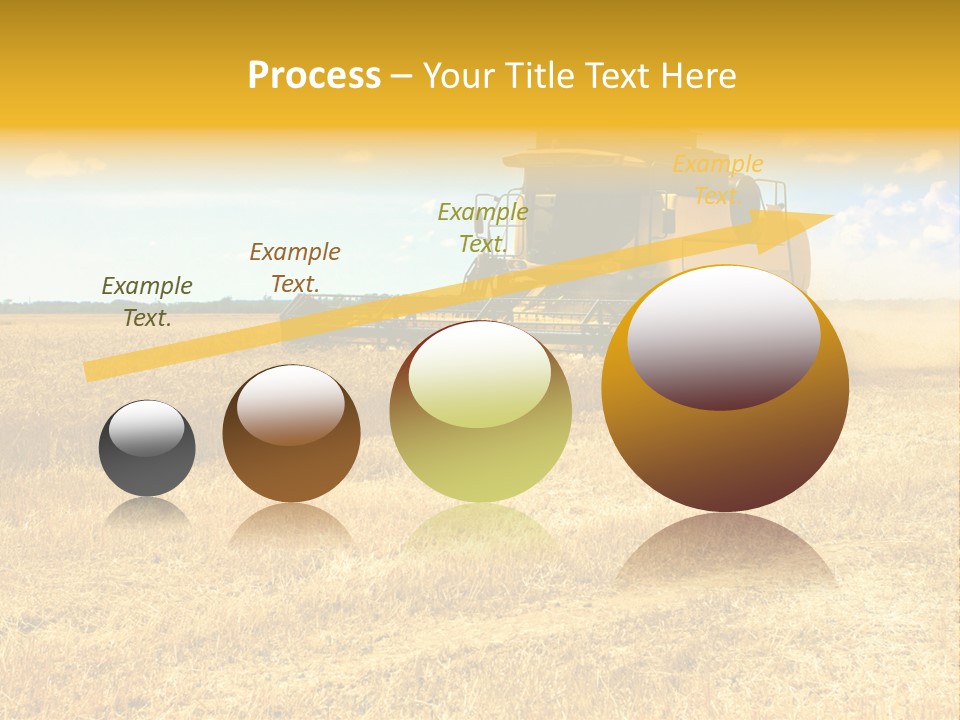 Process – Your Title Text Here

Example Text.

Example Text.

Example Text.

Example Text.